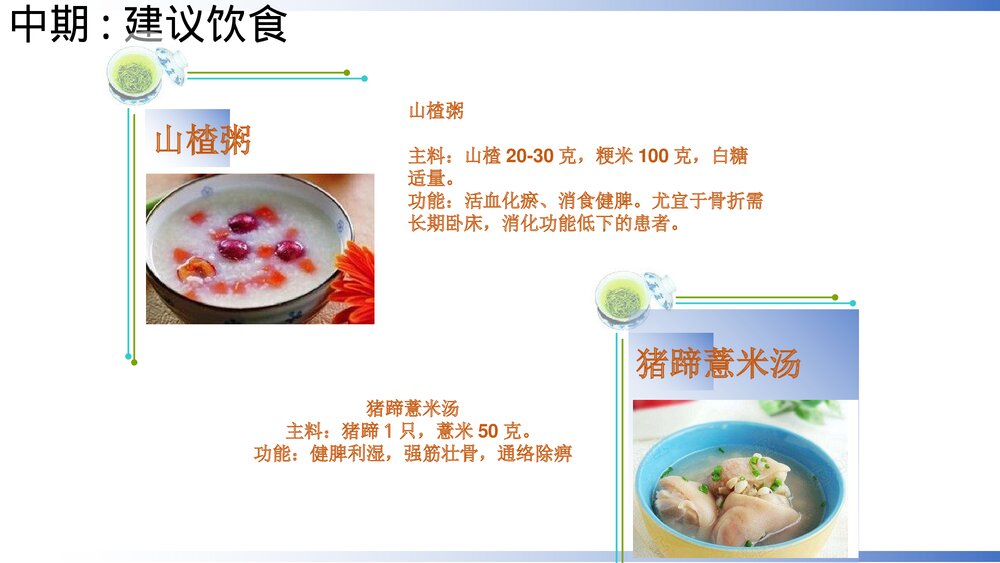 中期：建议饮食

山楂粥

山楂粥

主料：山楂 20-30 克，粳米 100 克，白糖适量。
功能：活血化瘀、消食健脾。尤宜于骨折需长期卧床，消化功能低下的患者。

猪蹄薏米汤

猪蹄薏米汤
主料：猪蹄 1 只，薏米 50 克。
功能：健脾利湿，强筋壮骨，通络除痹